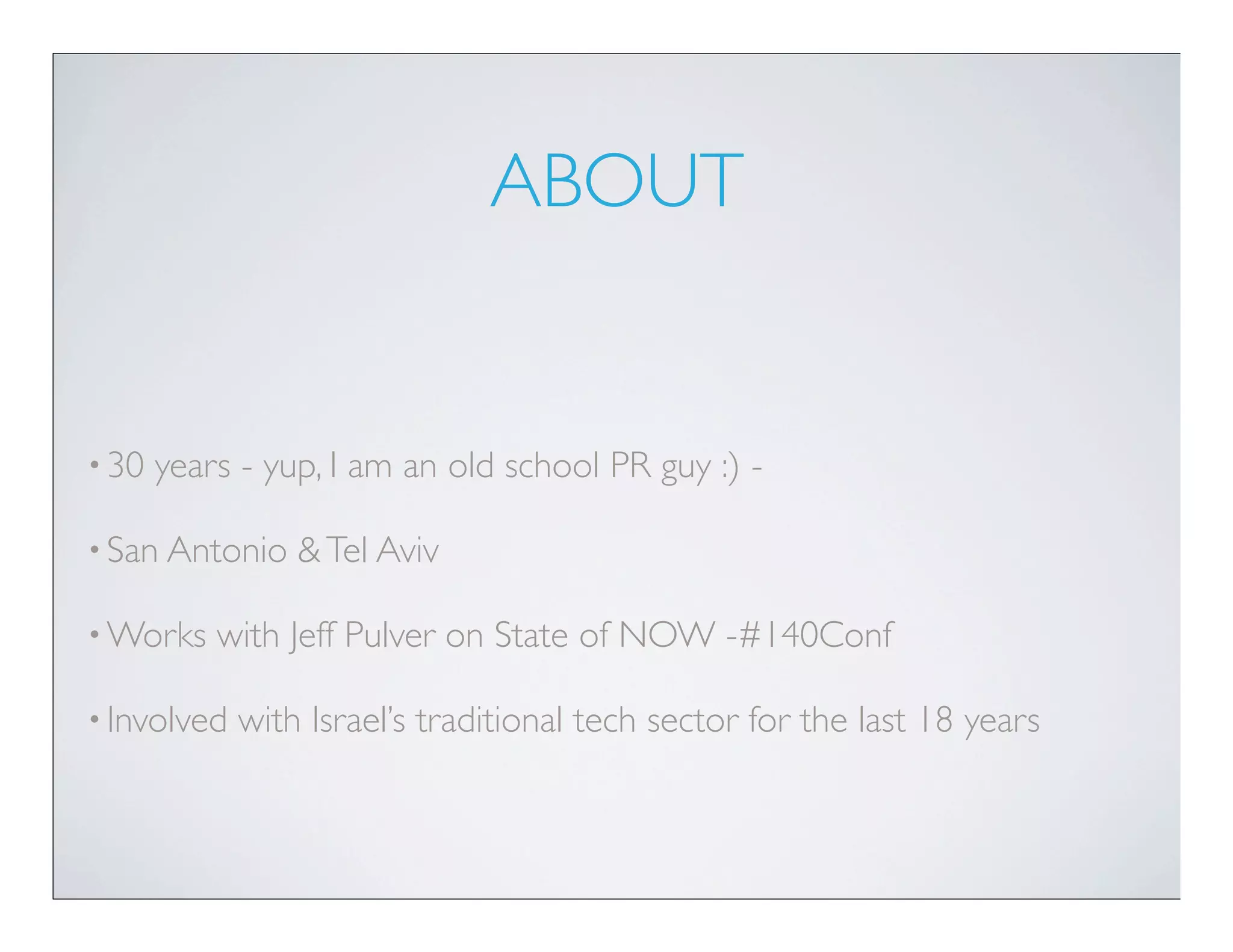 ABOUT

• 30 years - yup, I am an old school PR guy :) -

• San Antonio & Tel Aviv

• Works with Jeff Pulver on State of NOW -#140Conf

• Involved with Israel's traditional tech sector for the last 18 years